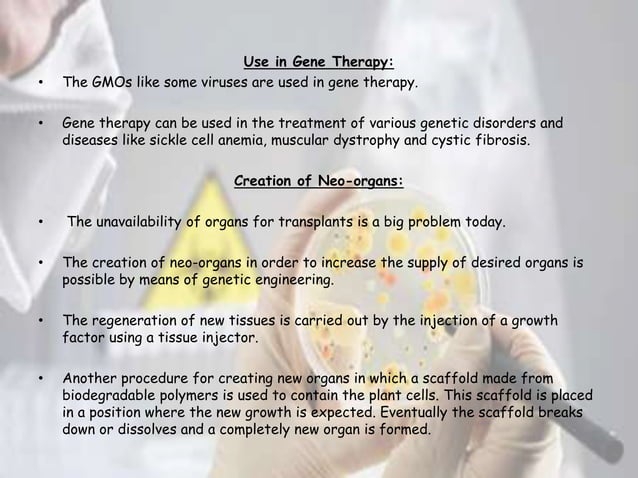 Use in Gene Therapy:

• The GMOs like some viruses are used in gene therapy.

• Gene therapy can be used in the treatment of various genetic disorders and diseases like sickle cell anemia, muscular dystrophy and cystic fibrosis.

Creation of Neo-organs:

• The unavailability of organs for transplants is a big problem today.

• The creation of neo-organs in order to increase the supply of desired organs is possible by means of genetic engineering.

• The regeneration of new tissues is carried out by the injection of a growth factor using a tissue injector.

• Another procedure for creating new organs in which a scaffold made from biodegradable polymers is used to contain the plant cells. This scaffold is placed in a position where the new growth is expected. Eventually the scaffold breaks down or dissolves and a completely new organ is formed.